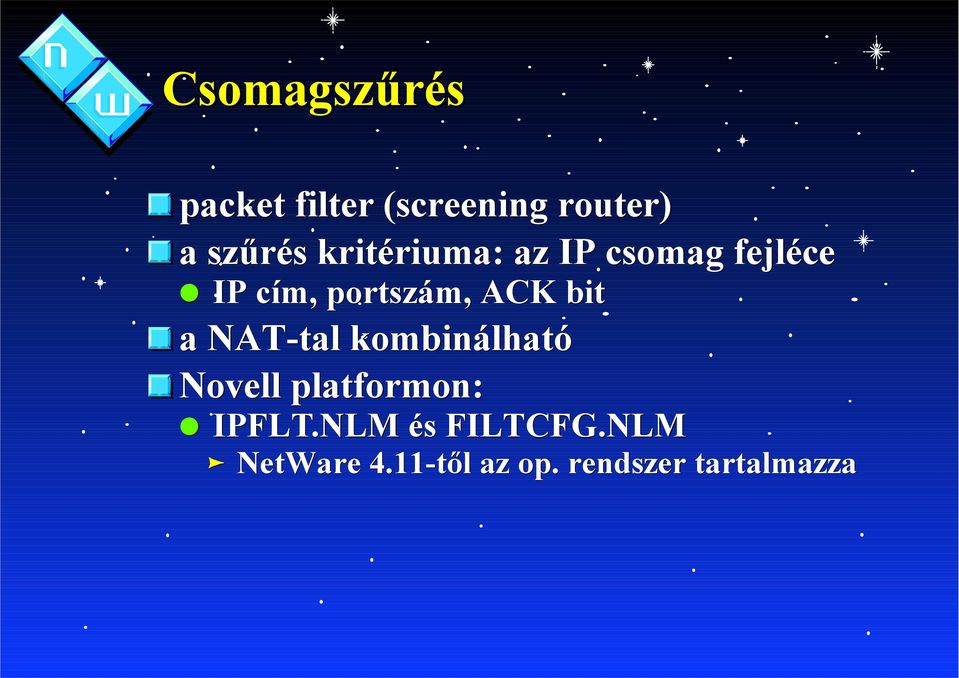 n
w
Csomagszűrés

packet filter (screening router)

a szűrés kritériuma: az IP csomag fejléce

IP cím, portszám, ACK bit

a NAT-tal kombinálható

Novell platformon:

IPFLT.NLM és FILTCFG.NLM

NetWare 4.11-től az op. rendszer tartalmazza